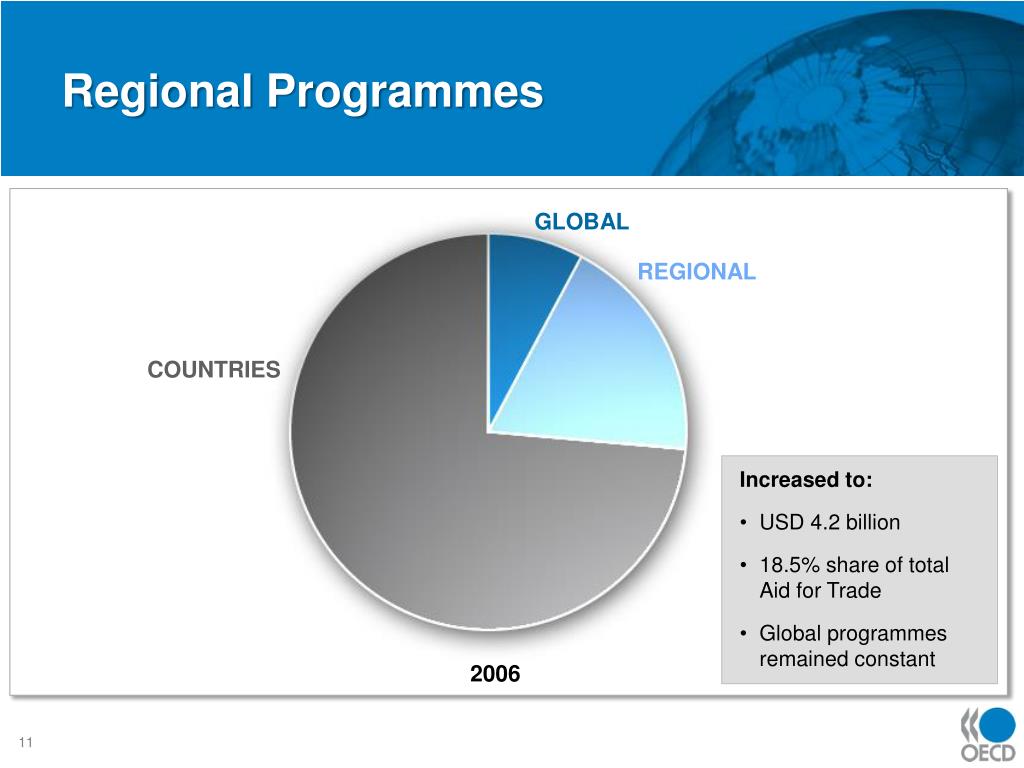 Regional Programmes

GLOBAL

REGIONAL

COUNTRIES

2006

Increased to:

• USD 4.2 billion

• 18.5% share of total Aid for Trade

• Global programmes remained constant

11

OECD